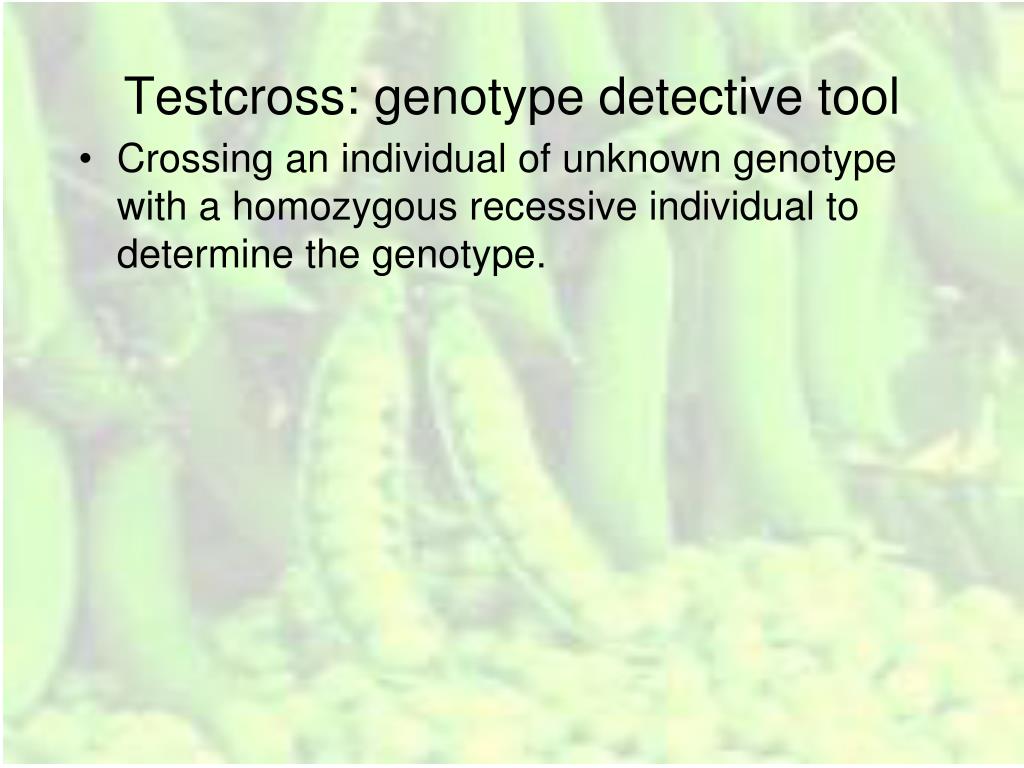 Testcross: genotype detective tool

• Crossing an individual of unknown genotype with a homozygous recessive individual to determine the genotype.